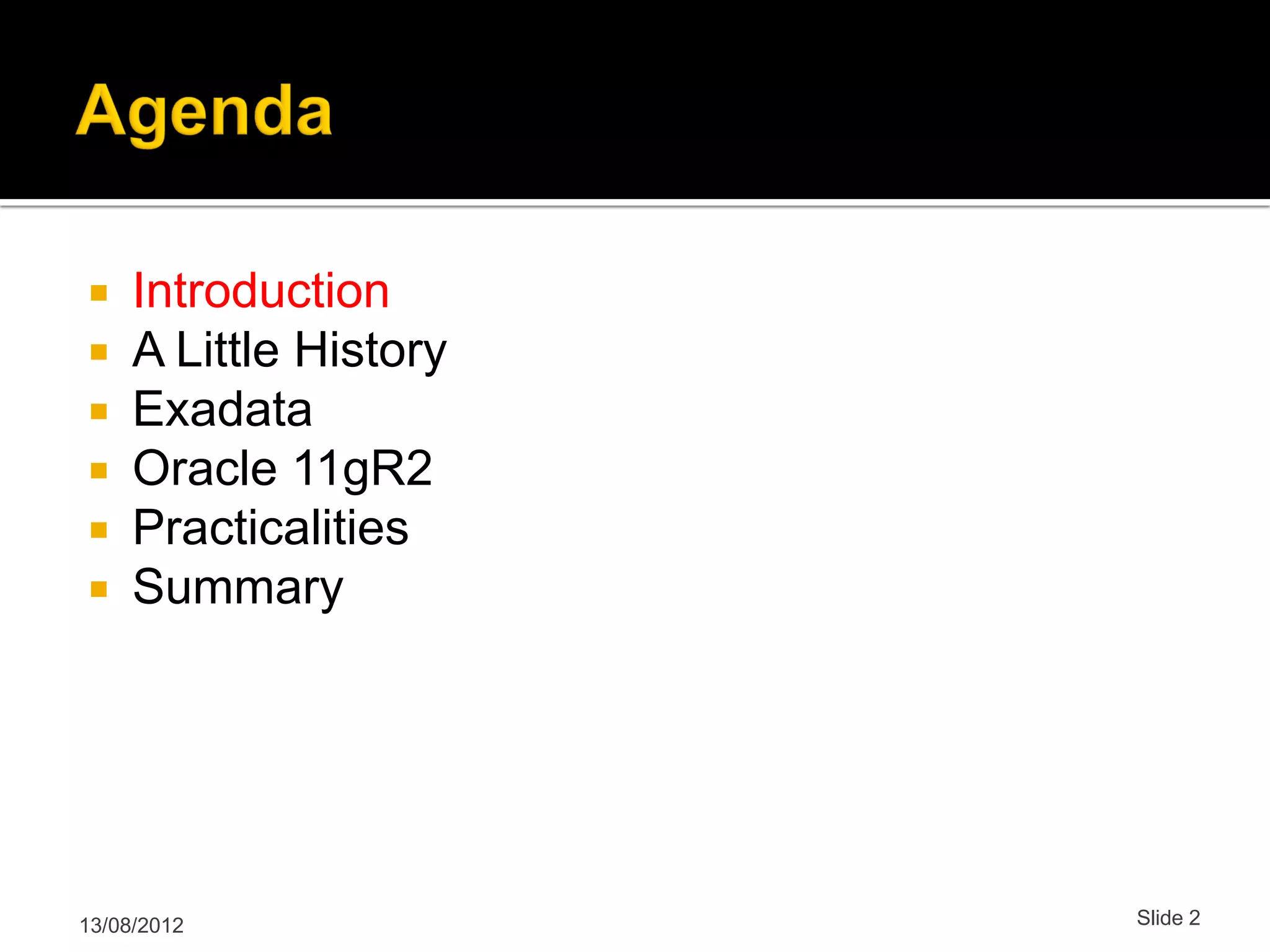 Agenda

- Introduction
- A Little History
- Exadata
- Oracle 11gR2
- Practicalities
- Summary

13/08/2012

Slide 2